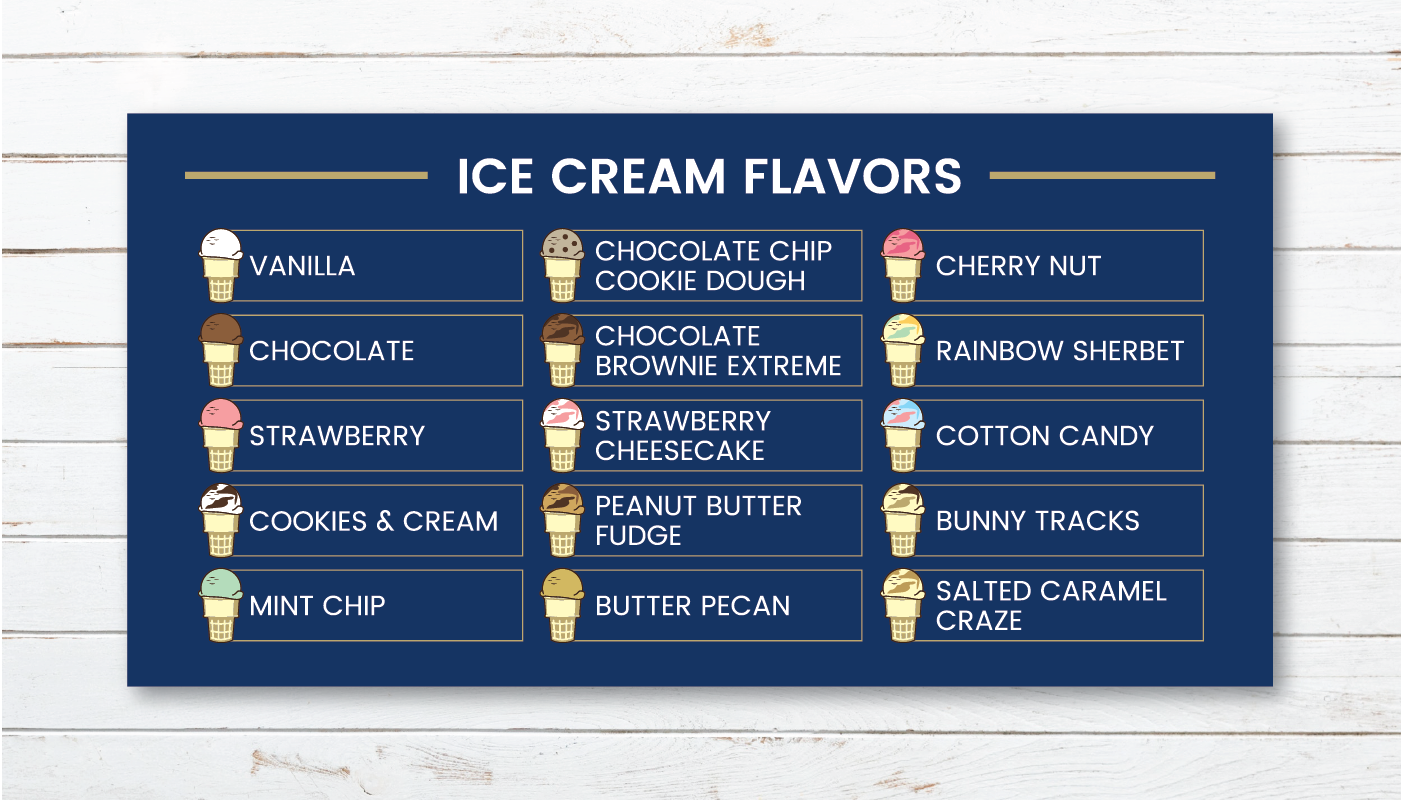 ICE CREAM FLAVORS

VANILLA

CHOCOLATE

STRAWBERRY

COOKIES & CREAM

MINT CHIP

CHOCOLATE CHIP COOKIE DOUGH

CHOCOLATE BROWNIE EXTREME

STRAWBERRY CHEESECAKE

PEANUT BUTTER FUDGE

BUTTER PECAN

CHERRY NUT

RAINBOW SHERBET

COTTON CANDY

BUNNY TRACKS

SALTED CARAMEL CRAZE